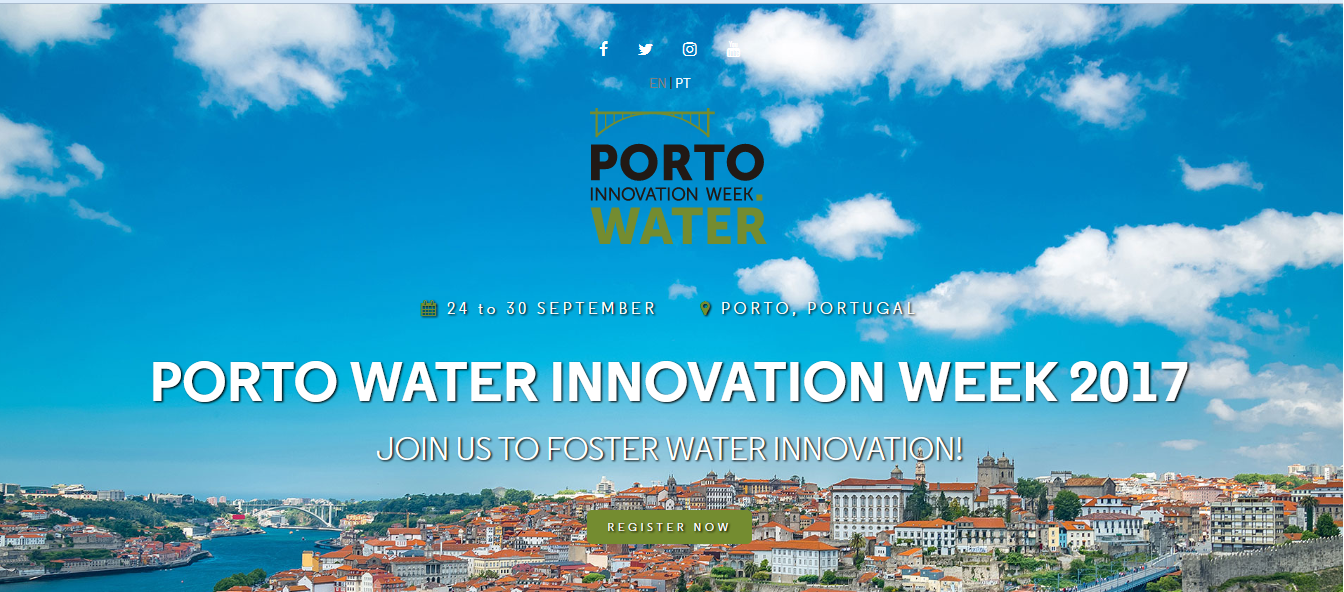 EN | PT

PORTO
INNOVATION WEEK
WATER

24 to 30 SEPTEMBER
PORTO, PORTUGAL

PORTO WATER INNOVATION WEEK 2017

JOIN US TO FOSTER WATER INNOVATION!

REGISTER NOW